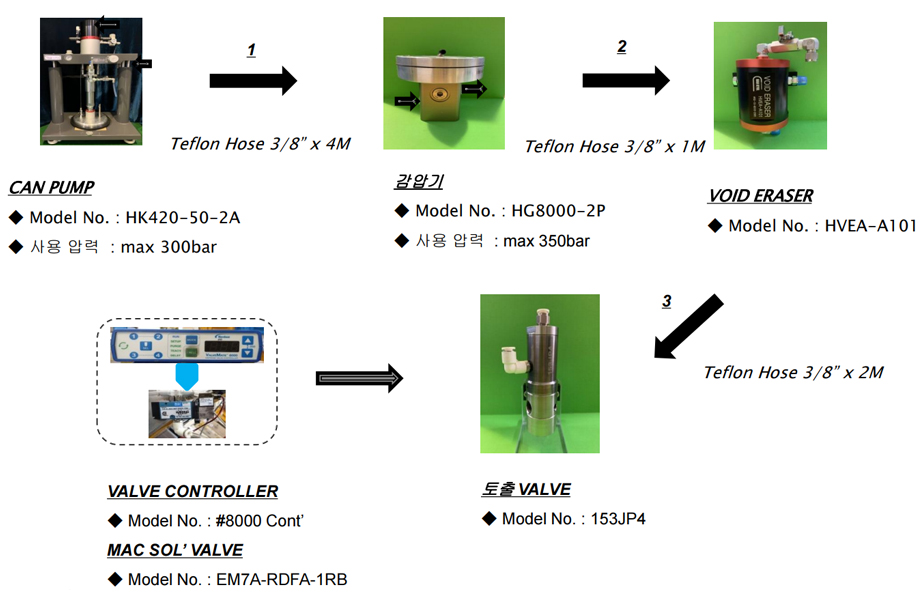 1

Teflon Hose 3/8" x 4M

2

Teflon Hose 3/8" x 1M

CAN PUMP

◆ Model No. : HK420-50-2A

◆ 사용 압력 : max 300bar

감압기

◆ Model No. : HG8000-2P

◆ 사용 압력 : max 350bar

VOID ERASER

◆ Model No. : HVEA-A101

VOID ERASER

3

Teflon Hose 3/8" x 2M

VALVE CONTROLLER

◆ Model No. : #8000 Cont'

MAC SOL' VALVE

◆ Model No. : EM7A-RDFA-1RB

토출 VALVE

◆ Model No. : 153JP4